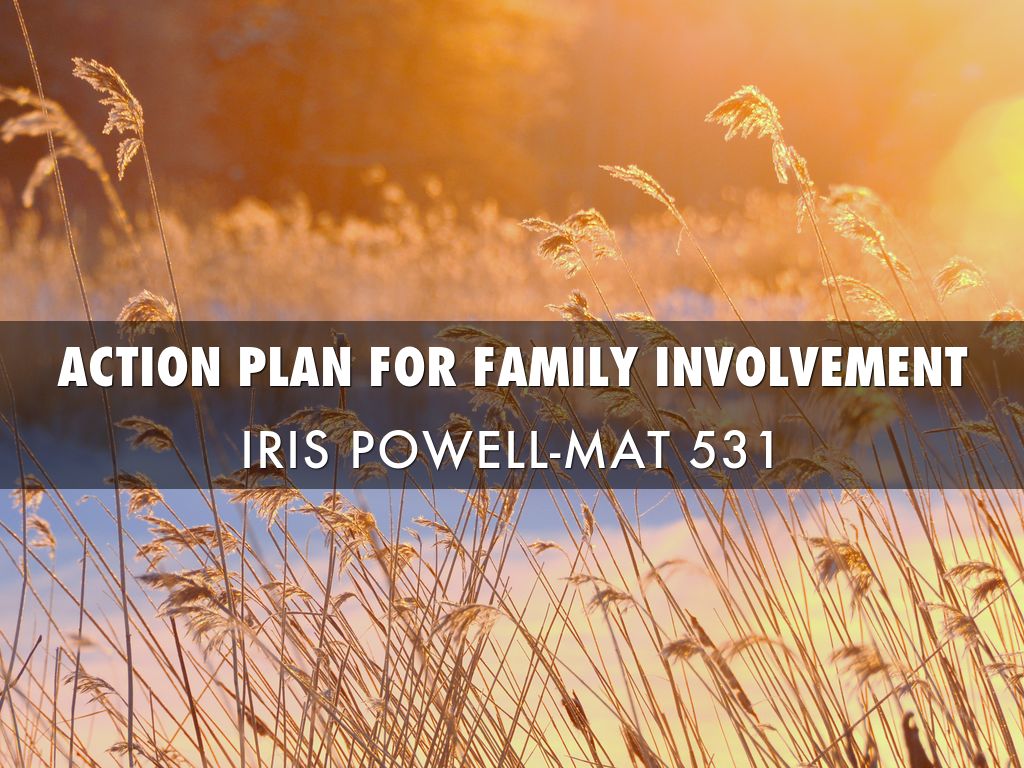 ACTION PLAN FOR FAMILY INVOLVEMENT

IRIS POWELL-MAT 531